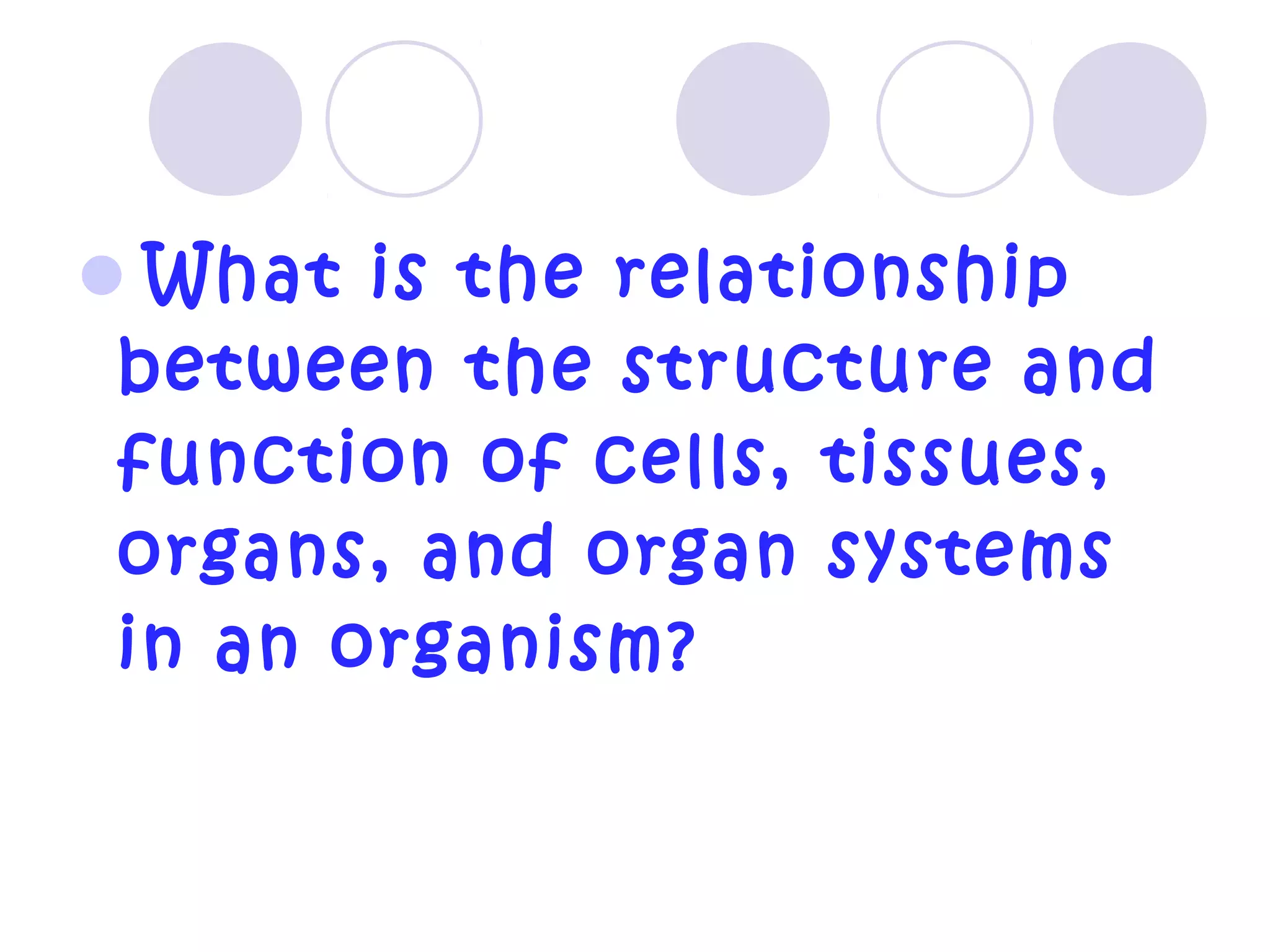 What is the relationship between the structure and function of cells, tissues, organs, and organ systems in an organism?